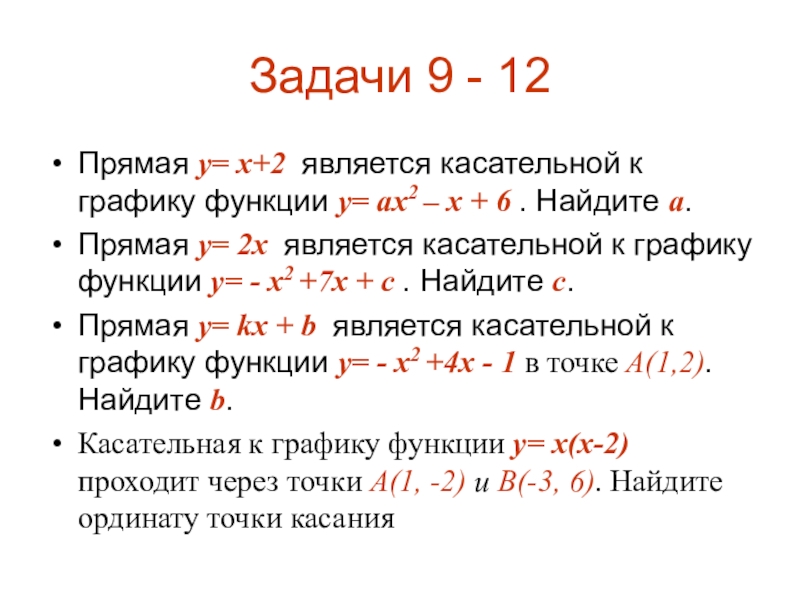 Задачи 9 - 12

• Прямая $y= x+2$ является касательной к графику функции $y= ax^2 – x + 6$ . Найдите $a$.

• Прямая $y= 2x$ является касательной к графику функции $y= - x^2 +7x + c$ . Найдите $c$.

• Прямая $y= kx + b$ является касательной к графику функции $y= - x^2 +4x - 1$ в точке $A(1,2)$. Найдите $b$.

• Касательная к графику функции $y= x(x-2)$ проходит через точки $A(1, -2)$ и $B(-3, 6)$. Найдите ординату точки касания